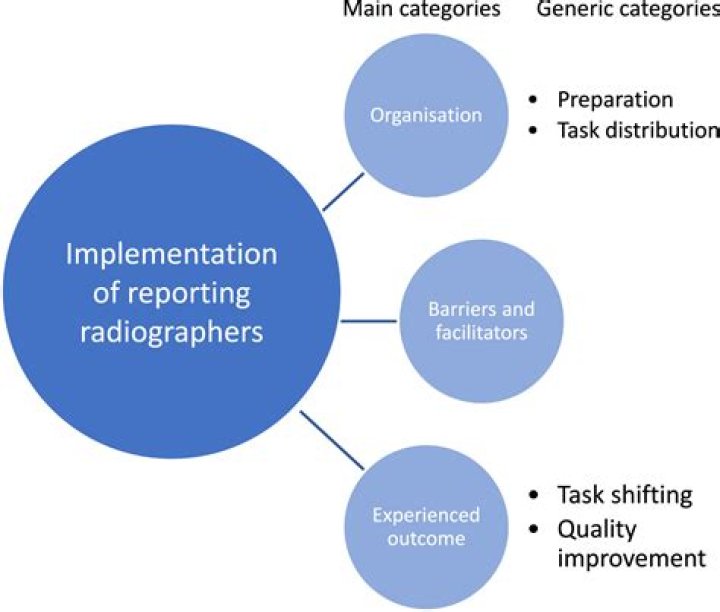 Main categories Generic categories

Implementation of reporting radiographers

Organisation

- Preparation
- Task distribution

Barriers and facilitators

Experienced outcome

- Task shifting
- Quality improvement